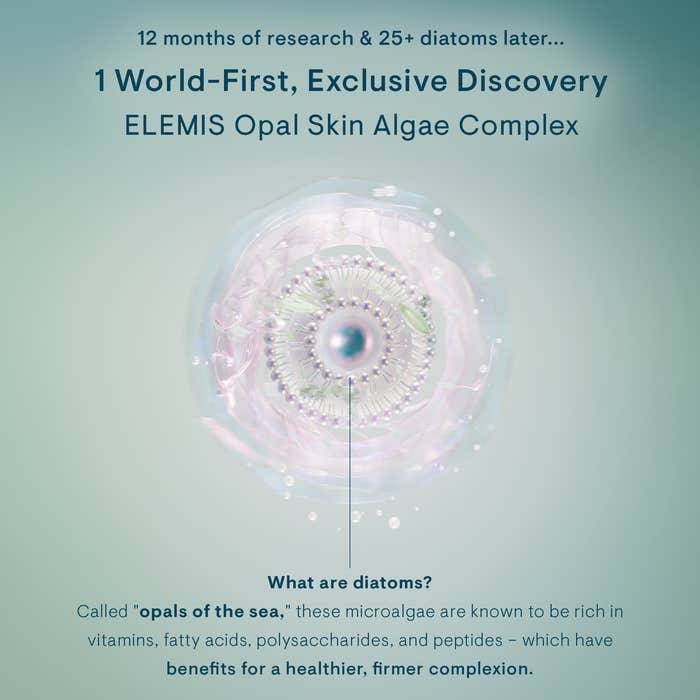 12 months of research & 25+ diatoms later...

1 World-First, Exclusive Discovery

ELEMIS Opal Skin Algae Complex

What are diatoms?

Called "opals of the sea," these microalgae are known to be rich in vitamins, fatty acids, polysaccharides, and peptides – which have benefits for a healthier, firmer complexion.